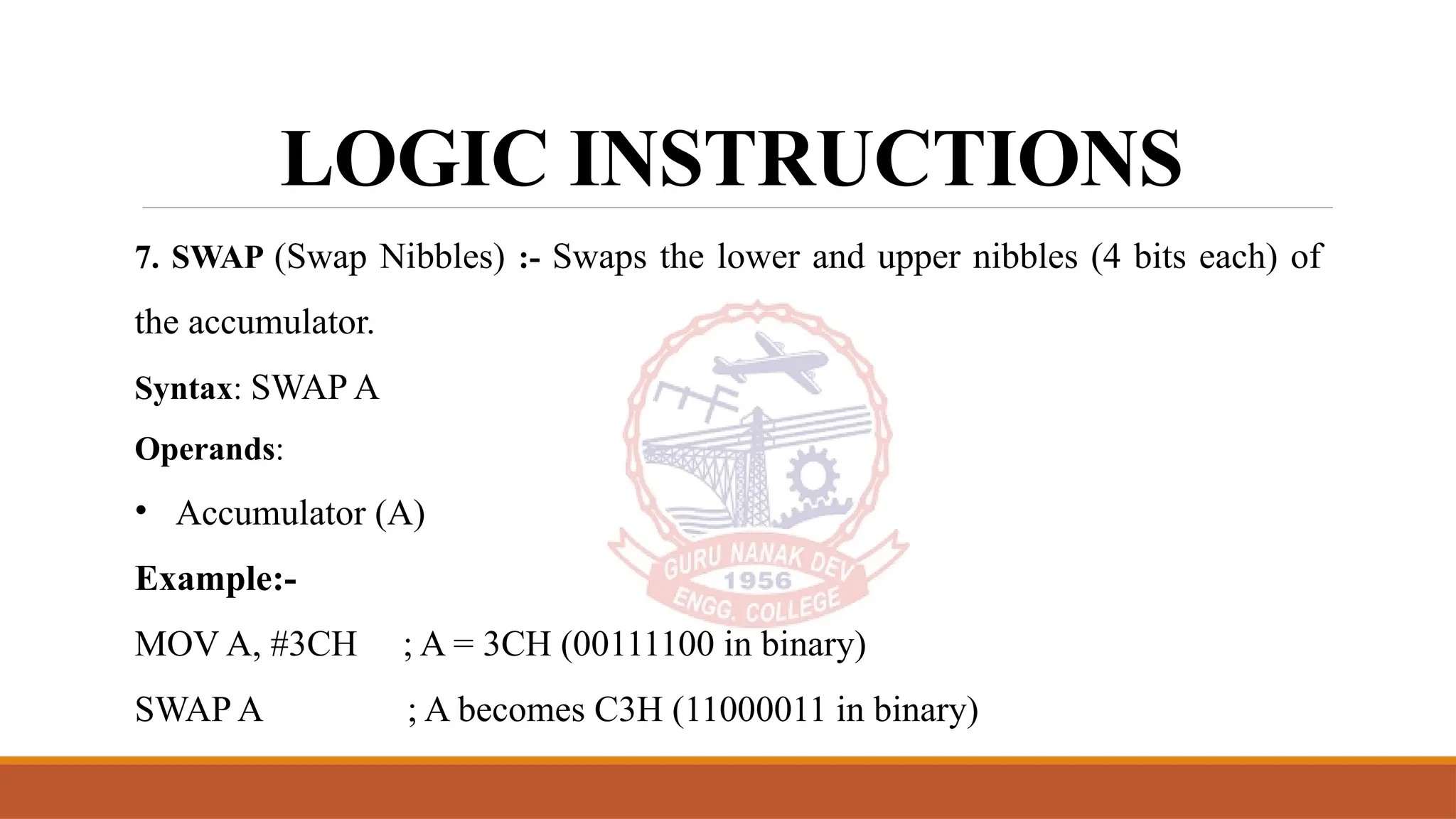 LOGIC INSTRUCTIONS

7. SWAP (Swap Nibbles) :- Swaps the lower and upper nibbles (4 bits each) of the accumulator.

Syntax: SWAP A

Operands:

• Accumulator (A)

Example:-

MOV A, #3CH ; A = 3CH (00111100 in binary)

SWAP A ; A becomes C3H (11000011 in binary)

GURU NANAK DEV
1956
ENGG. COLLEGE